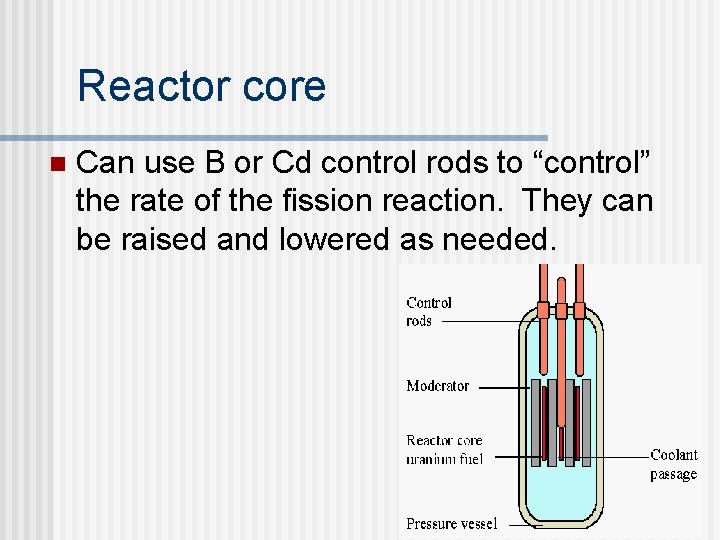 Reactor core

Can use B or Cd control rods to “control” the rate of the fission reaction. They can be raised and lowered as needed.

Control rods

Moderator

Reactor core uranium fuel

Coolant passage

Pressure vessel